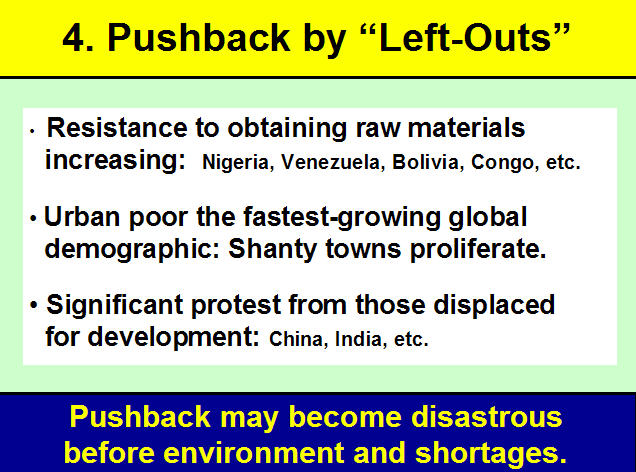 4. Pushback by “Left-Outs”

• Resistance to obtaining raw materials increasing: Nigeria, Venezuela, Bolivia, Congo, etc.

• Urban poor the fastest-growing global demographic: Shanty towns proliferate.

• Significant protest from those displaced for development: China, India, etc.

Pushback may become disastrous before environment and shortages.